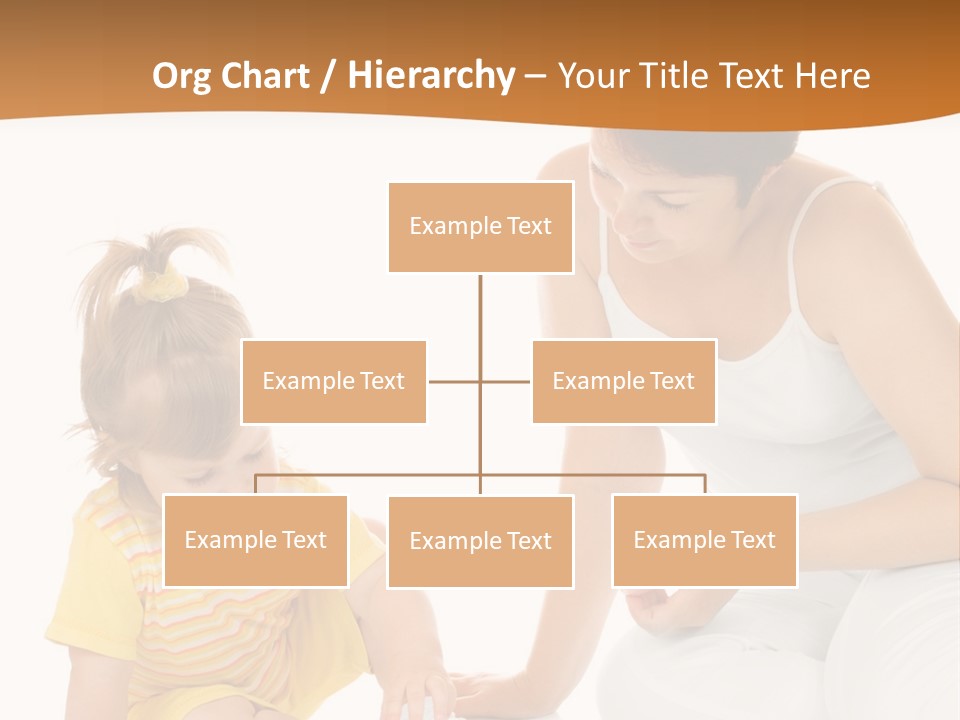 Org Chart / Hierarchy – Your Title Text Here

Example Text

Example Text

Example Text

Example Text

Example Text

Example Text